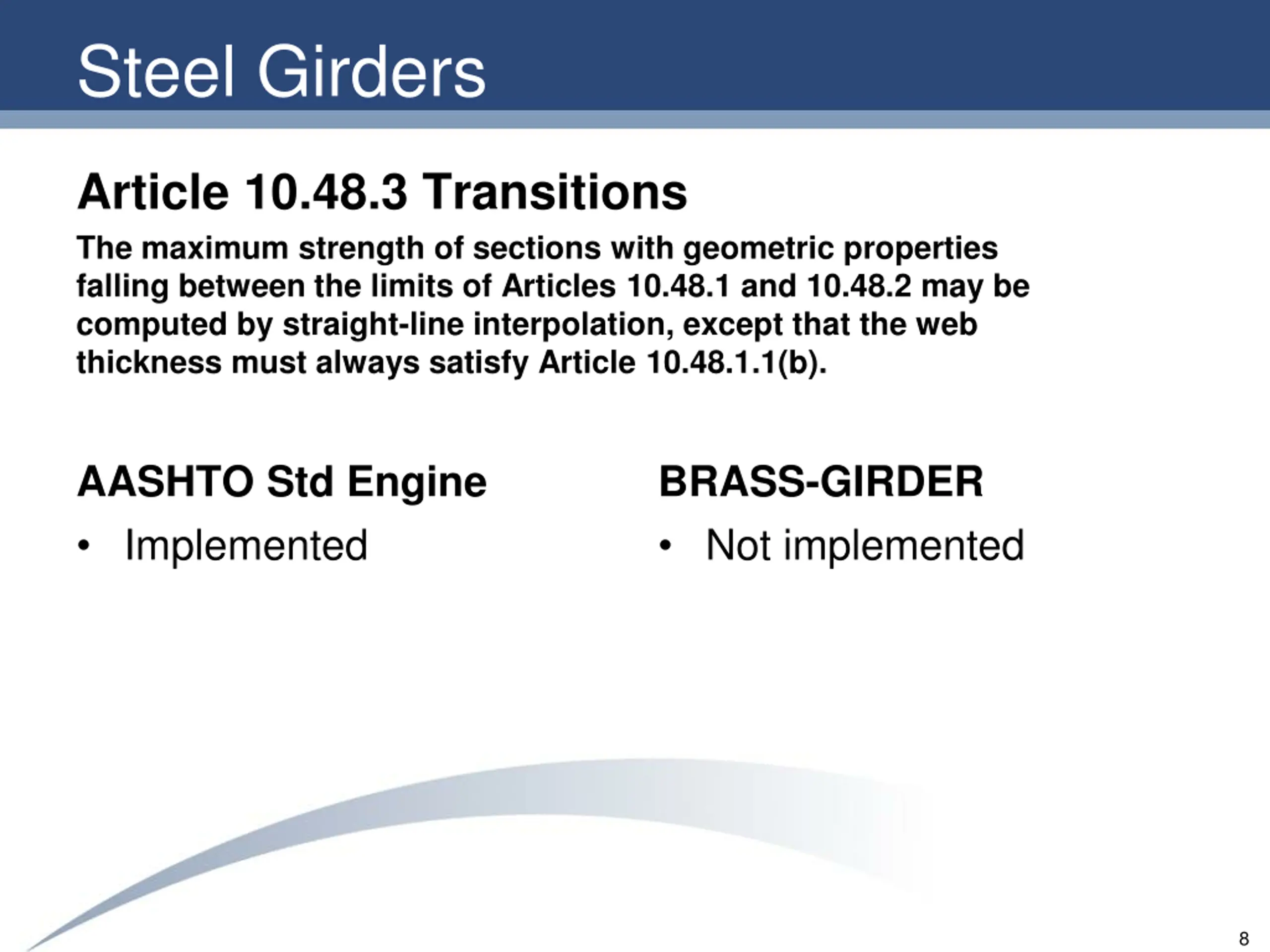 Steel Girders

Article 10.48.3 Transitions

The maximum strength of sections with geometric properties falling between the limits of Articles 10.48.1 and 10.48.2 may be computed by straight-line interpolation, except that the web thickness must always satisfy Article 10.48.1.1(b).

AASHTO Std Engine

• Implemented

BRASS-GIRDER

• Not implemented

8